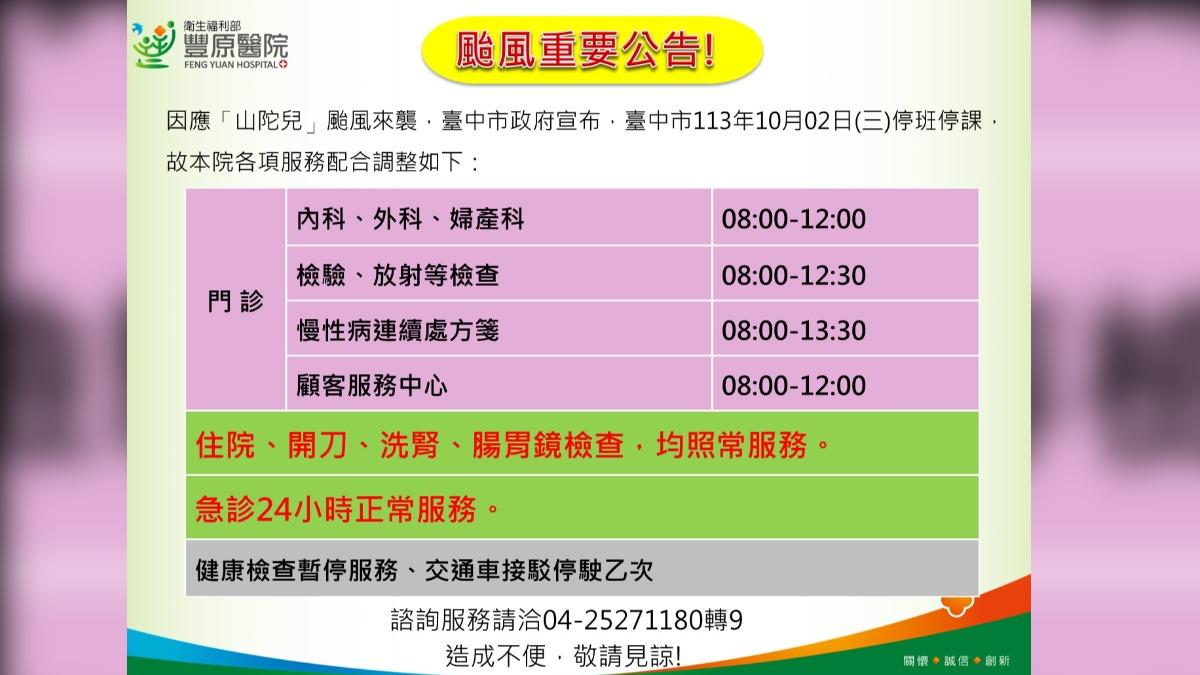 衛生福利部
豐原醫院
FENG YUAN HOSPITAL

颱風重要公告!

因應「山陀兒」颱風來襲，臺中市政府宣布，臺中市113年10月02日(三)停班停課，故本院各項服務配合調整如下：

| 門 診 | 內科、外科、婦產科 | 08:00-12:00 |
|---|---|---|
| | 檢驗、放射等檢查 | 08:00-12:30 |
| | 慢性病連續處方箋 | 08:00-13:30 |
| | 顧客服務中心 | 08:00-12:00 |

住院、開刀、洗腎、腸胃鏡檢查，均照常服務。

急診24小時正常服務。

健康檢查暫停服務、交通車接駁停駛乙次

諮詢服務請洽04-25271180轉9

造成不便，敬請見諒!

關懷 誠信 創新